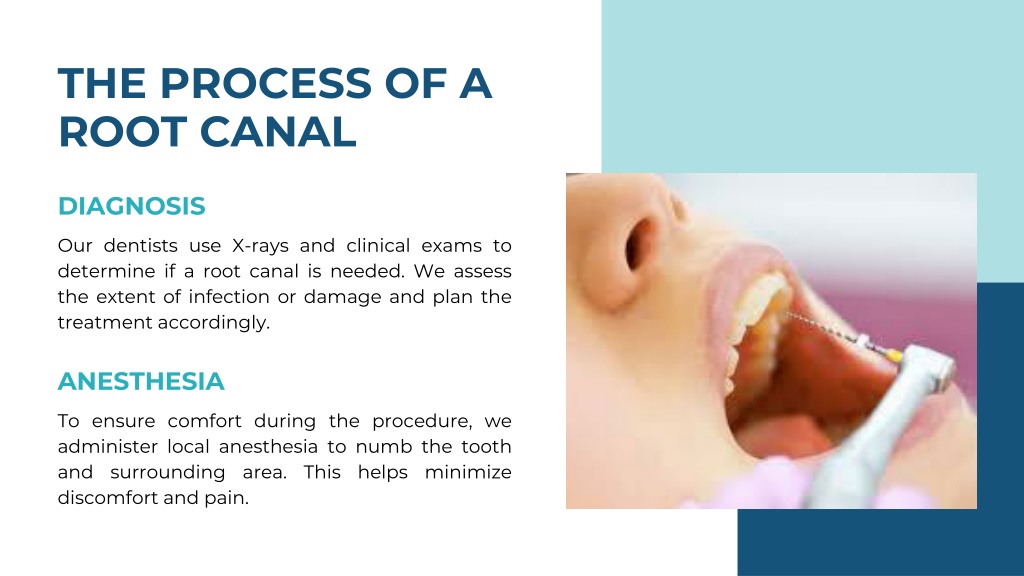 THE PROCESS OF A ROOT CANAL

DIAGNOSIS

Our dentists use X-rays and clinical exams to determine if a root canal is needed. We assess the extent of infection or damage and plan the treatment accordingly.

ANESTHESIA

To ensure comfort during the procedure, we administer local anesthesia to numb the tooth and surrounding area. This helps minimize discomfort and pain.